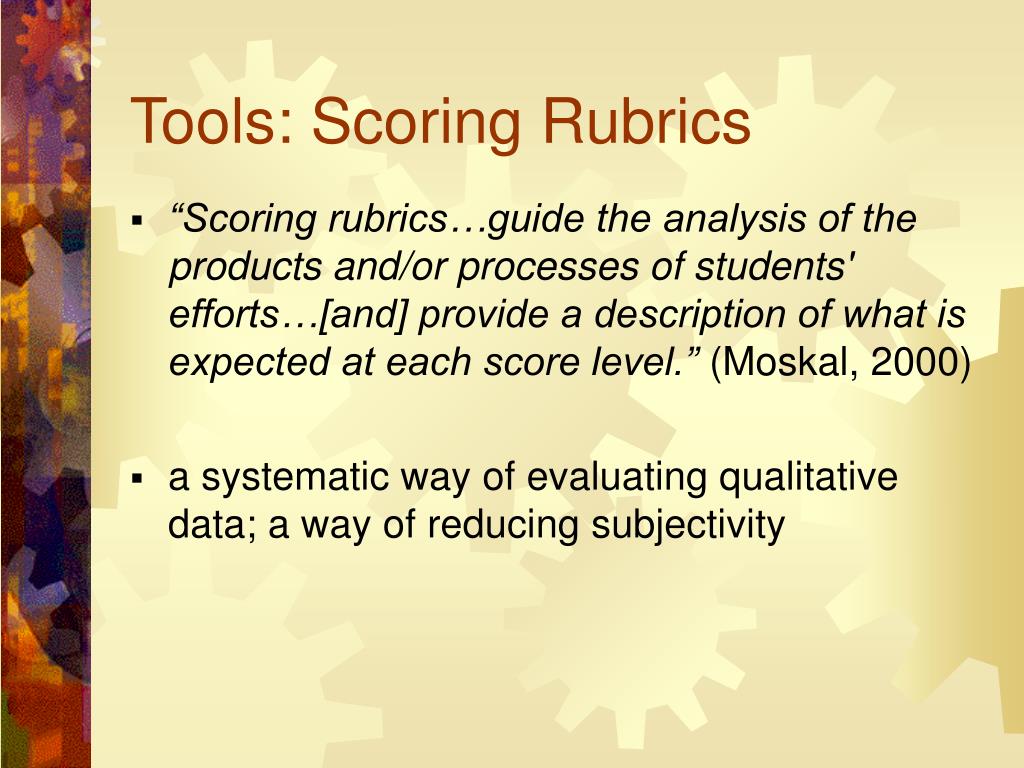 Tools: Scoring Rubrics

▪ “Scoring rubrics…guide the analysis of the products and/or processes of students' efforts…[and] provide a description of what is expected at each score level.” (Moskal, 2000)

▪ a systematic way of evaluating qualitative data; a way of reducing subjectivity